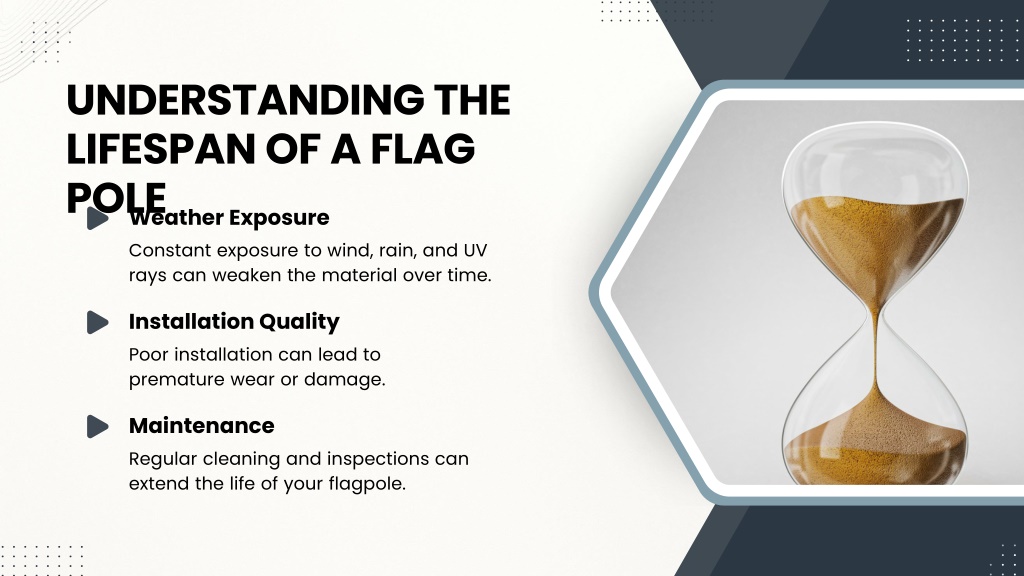 UNDERSTANDING THE LIFESPAN OF A FLAG POLE

Weather Exposure

Constant exposure to wind, rain, and UV rays can weaken the material over time.

Installation Quality

Poor installation can lead to premature wear or damage.

Maintenance

Regular cleaning and inspections can extend the life of your flagpole.